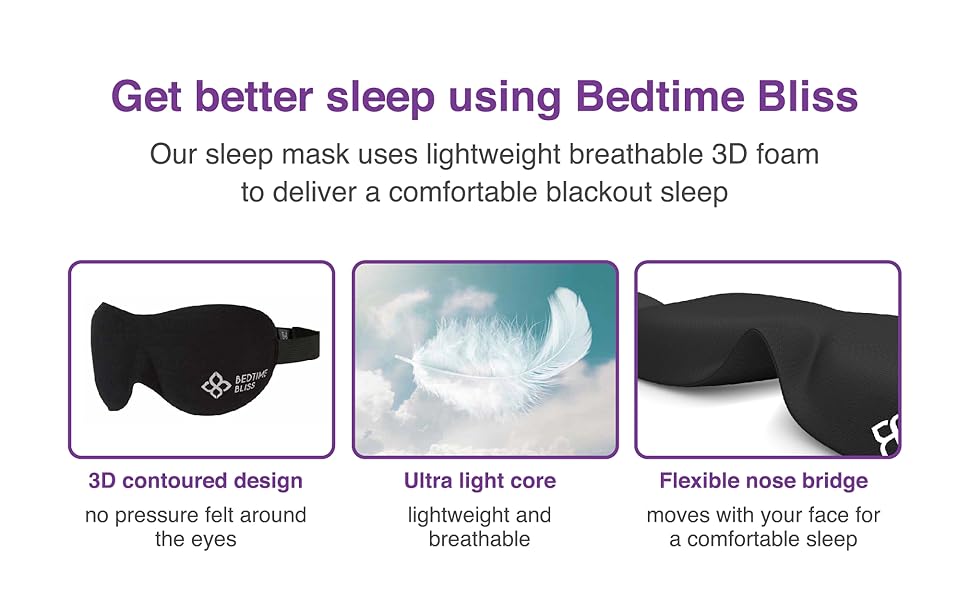 Get better sleep using Bedtime Bliss

Our sleep mask uses lightweight breathable 3D foam to deliver a comfortable blackout sleep

BEDTIME BLISS

3D contoured design

no pressure felt around the eyes

Ultra light core

lightweight and breathable

Flexible nose bridge

moves with your face for a comfortable sleep